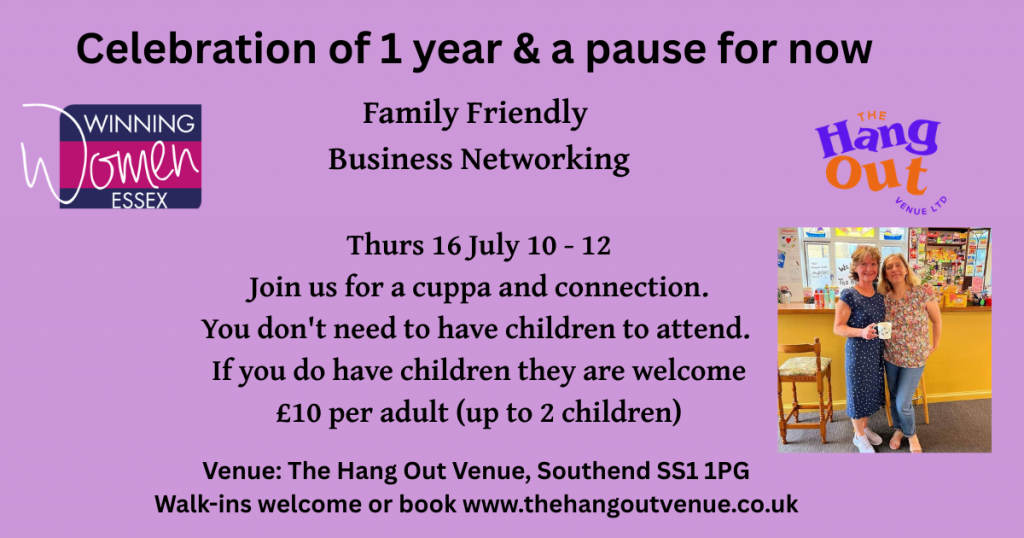 Celebration of 1 year & a pause for now

WINNING Women ESSEX

Family Friendly
Business Networking

THE Hang Out VENUE LTD

Thurs 16 July 10 - 12
Join us for a cuppa and connection.
You don't need to have children to attend.
If you do have children they are welcome
£10 per adult (up to 2 children)

Venue: The Hang Out Venue, Southend SS1 1PG
Walk-ins welcome or book www.thehangoutvenue.co.uk